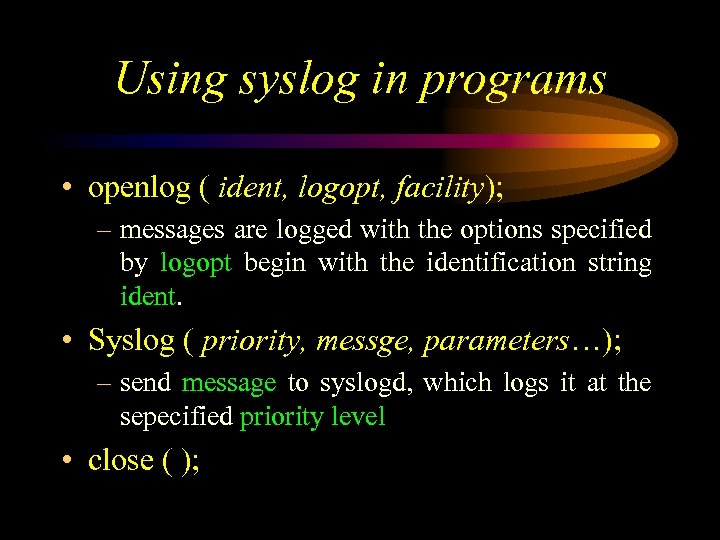 Using syslog in programs

• openlog ( ident, logopt, facility);
– messages are logged with the options specified by logopt begin with the identification string ident.

• Syslog ( priority, messge, parameters…);
– send message to syslogd, which logs it at the sepecified priority level

• close ( );